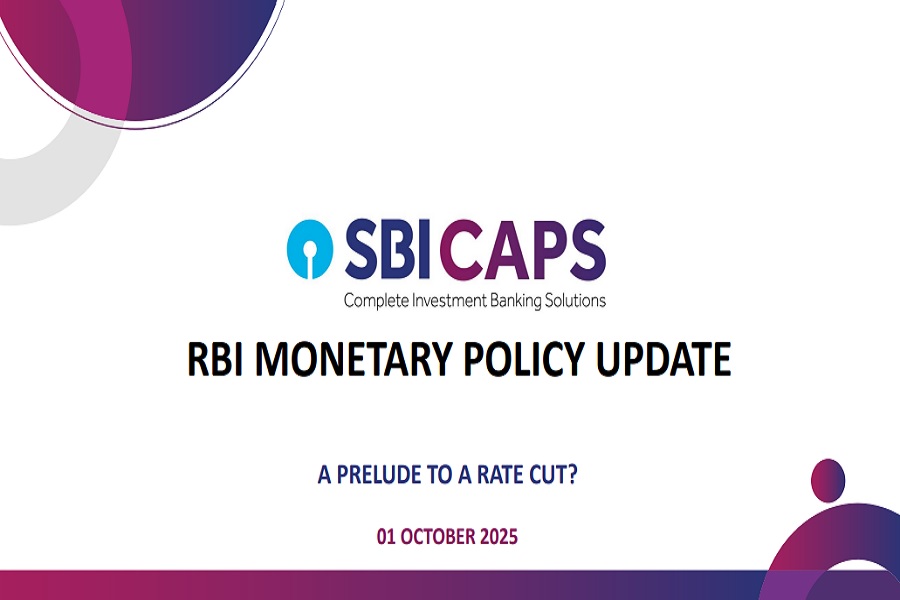 SBICAPS
Complete Investment Banking Solutions

RBI MONETARY POLICY UPDATE

A PRELUDE TO A RATE CUT?

01 OCTOBER 2025